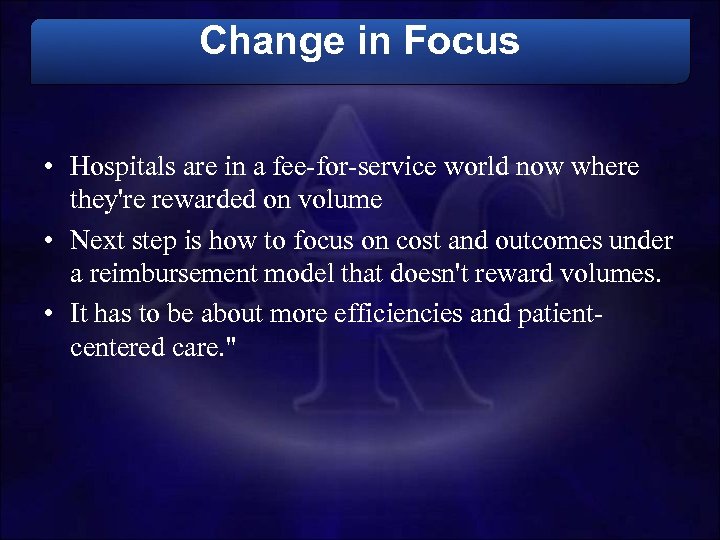 Change in Focus

• Hospitals are in a fee-for-service world now where they're rewarded on volume

• Next step is how to focus on cost and outcomes under a reimbursement model that doesn't reward volumes.

• It has to be about more efficiencies and patient-centered care."